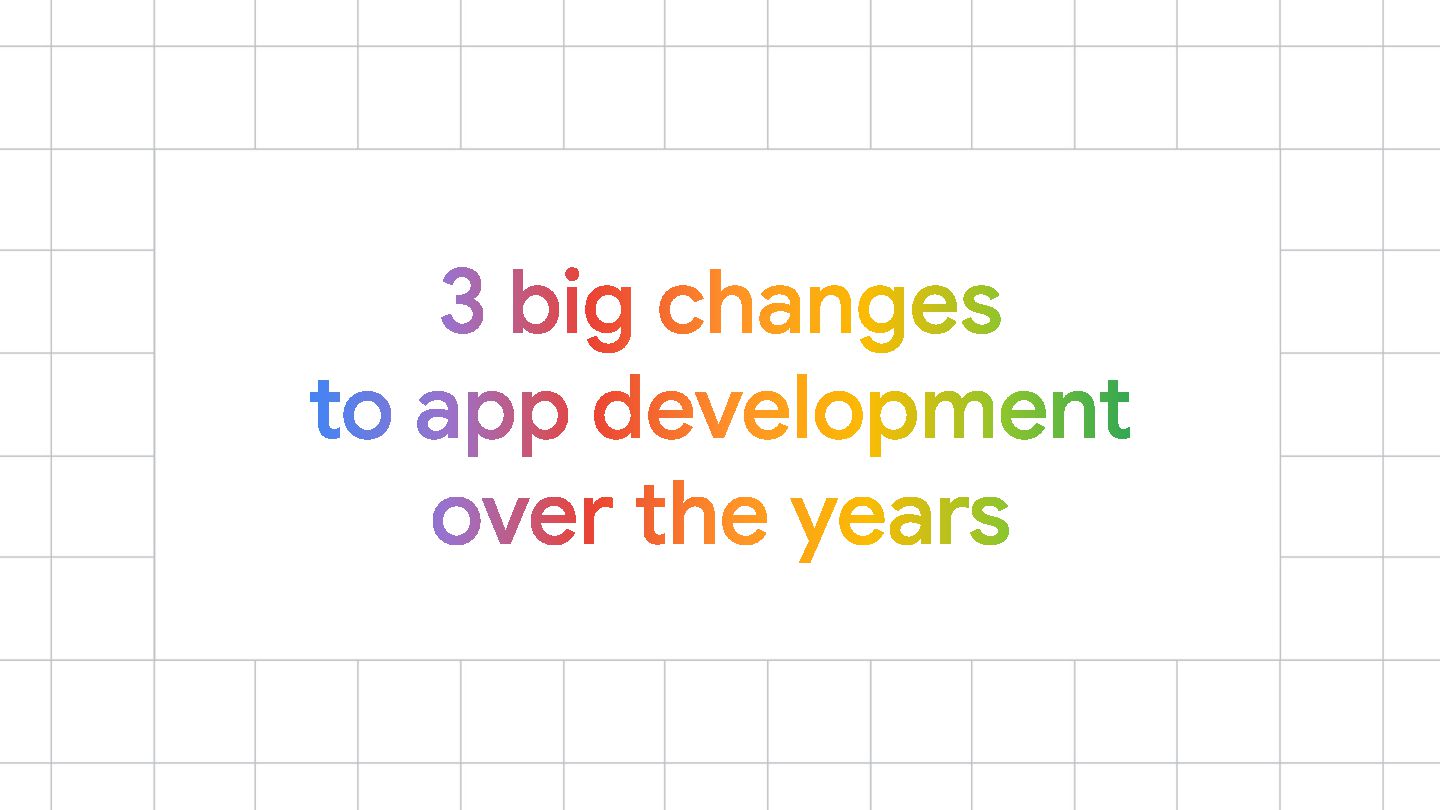 3 big changes
to app development
over the years